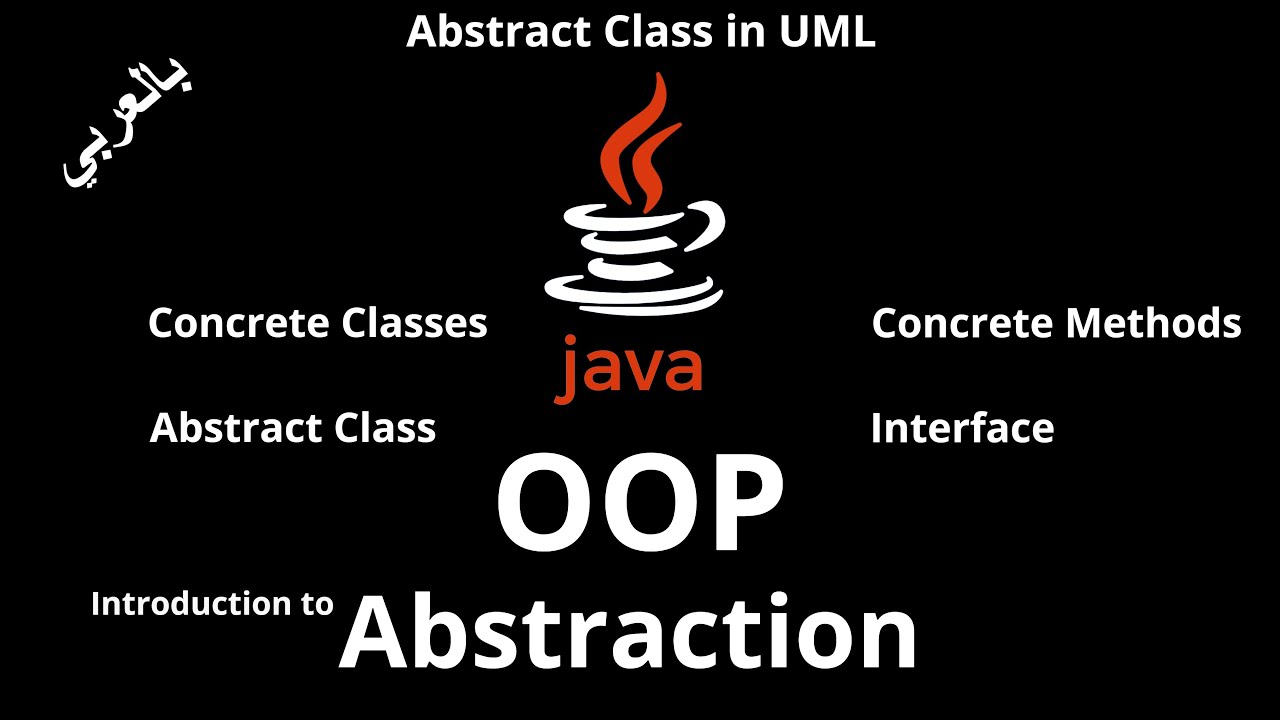 Abstract Class in UML

بالعربي

Concrete Classes

java

Concrete Methods

Abstract Class

Interface

OOP

Introduction to Abstraction